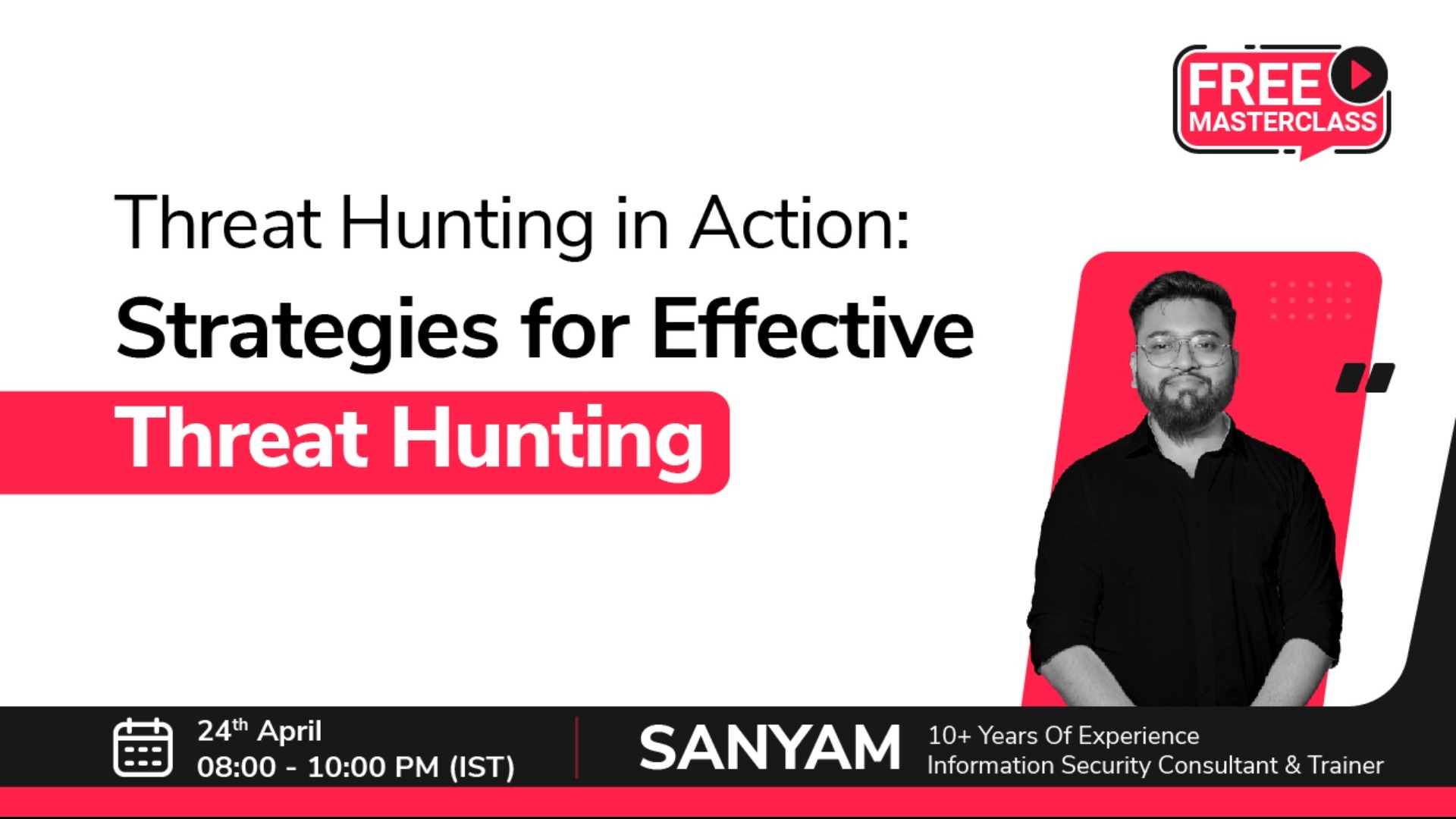 FREE
MASTERCLASS

Threat Hunting in Action:
Strategies for Effective
Threat Hunting

24$^{th}$ April
08:00 - 10:00 PM (IST)

SANYAM
10+ Years Of Experience
Information Security Consultant & Trainer